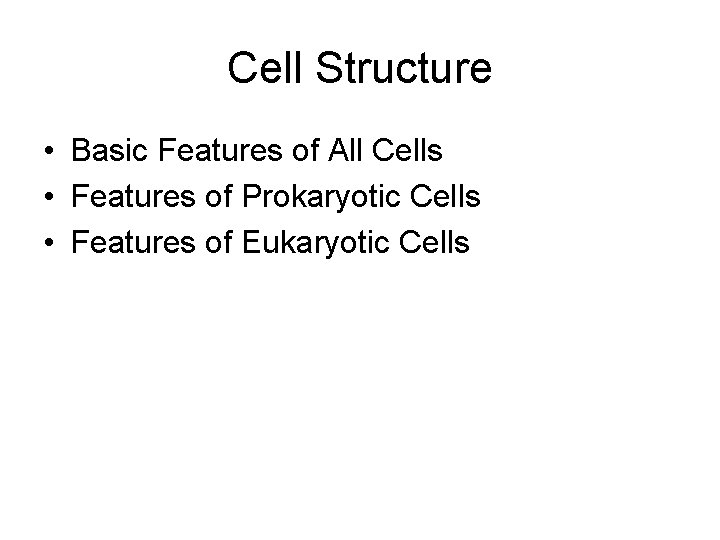 Cell Structure

• Basic Features of All Cells
• Features of Prokaryotic Cells
• Features of Eukaryotic Cells